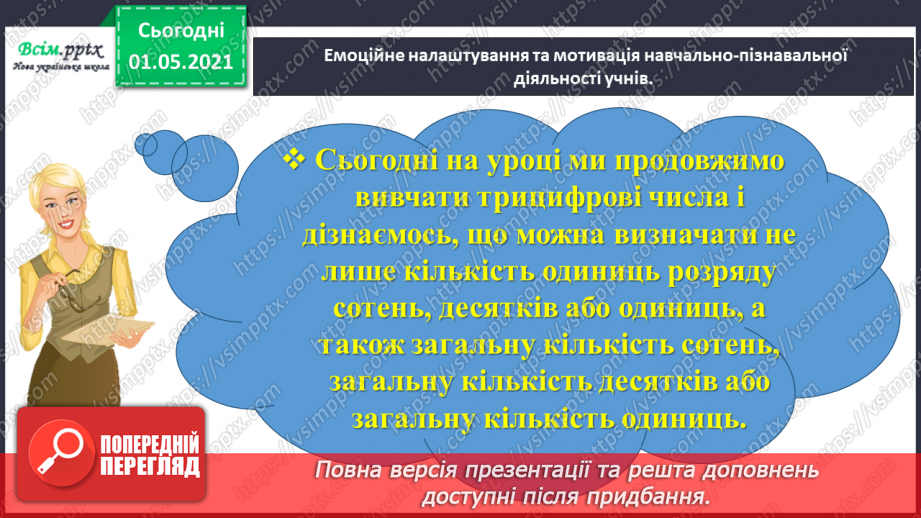 Всім.pptx
Нова українська школа

Сьогодні
01.05.2021

Емоційне налаштування та мотивація навчально-пізнавальної діяльності учнів.

❖ Сьогодні на уроці ми продовжимо вивчати трицифрові числа і дізнаємось, що можна визначати не лише кількість одиниць розряду сотень, десятків або одиниць, а також загальну кількість сотень, загальну кількість десятків або загальну кількість одиниць.

ПОПЕРЕДНІЙ ПЕРЕГЛЯД

Повна версія презентації та решта доповнень доступні після придбання.

https://vsimpptx.com